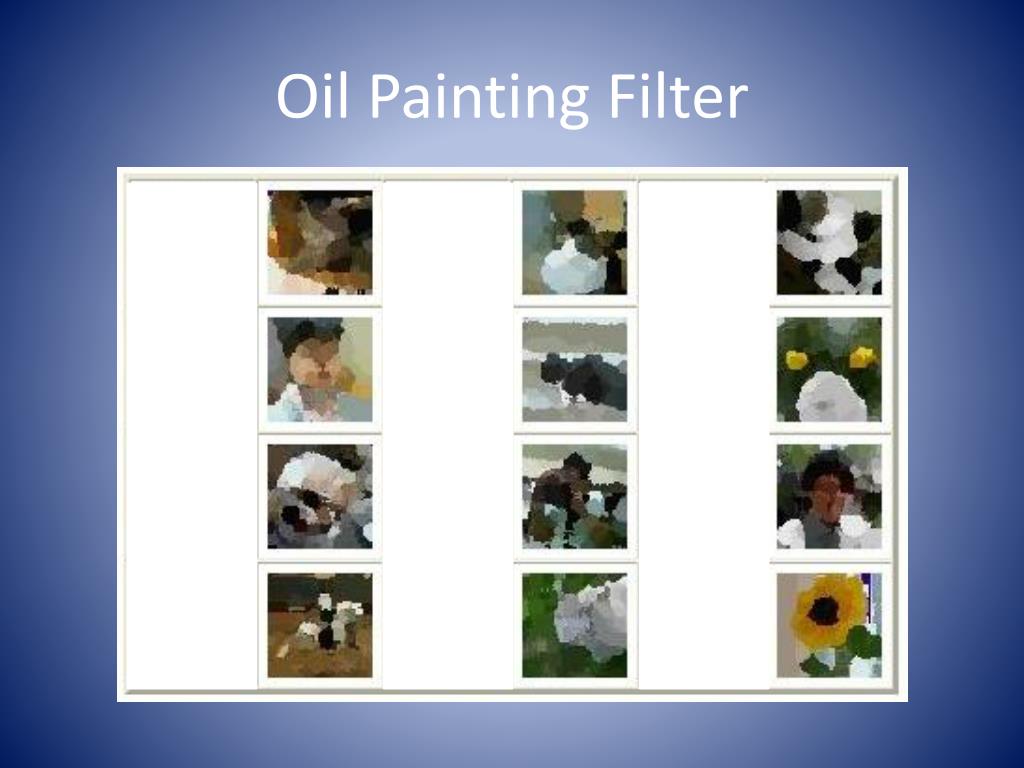 Oil Painting Filter